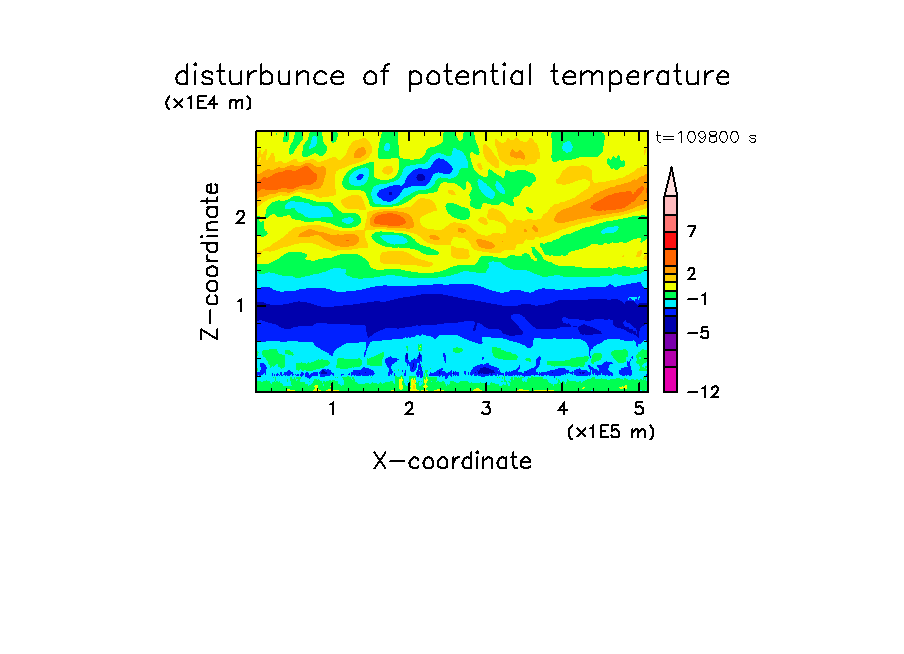 disturbunce of potential temperature

(x1E4 m)

t=109800 s

Z-coordinate

2

1

7

2

−1

−5

−12

1 2 3 4 5

(x1E5 m)

X-coordinate